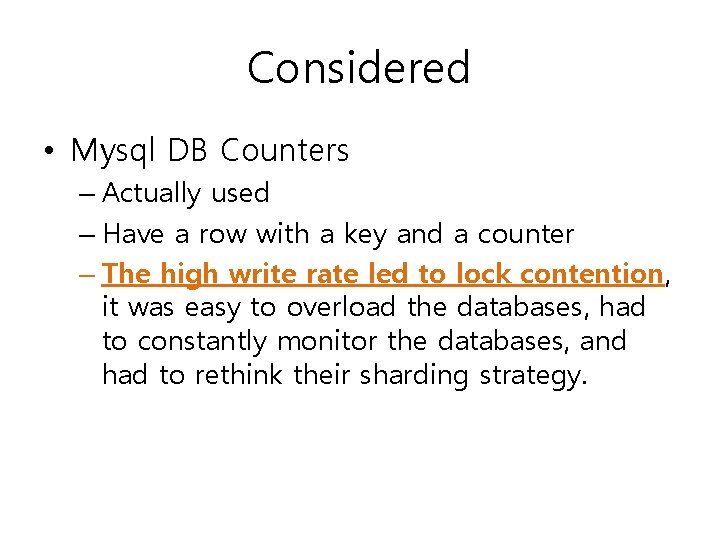 Considered

• Mysql DB Counters
– Actually used
– Have a row with a key and a counter
– The high write rate led to lock contention, it was easy to overload the databases, had to constantly monitor the databases, and had to rethink their sharding strategy.